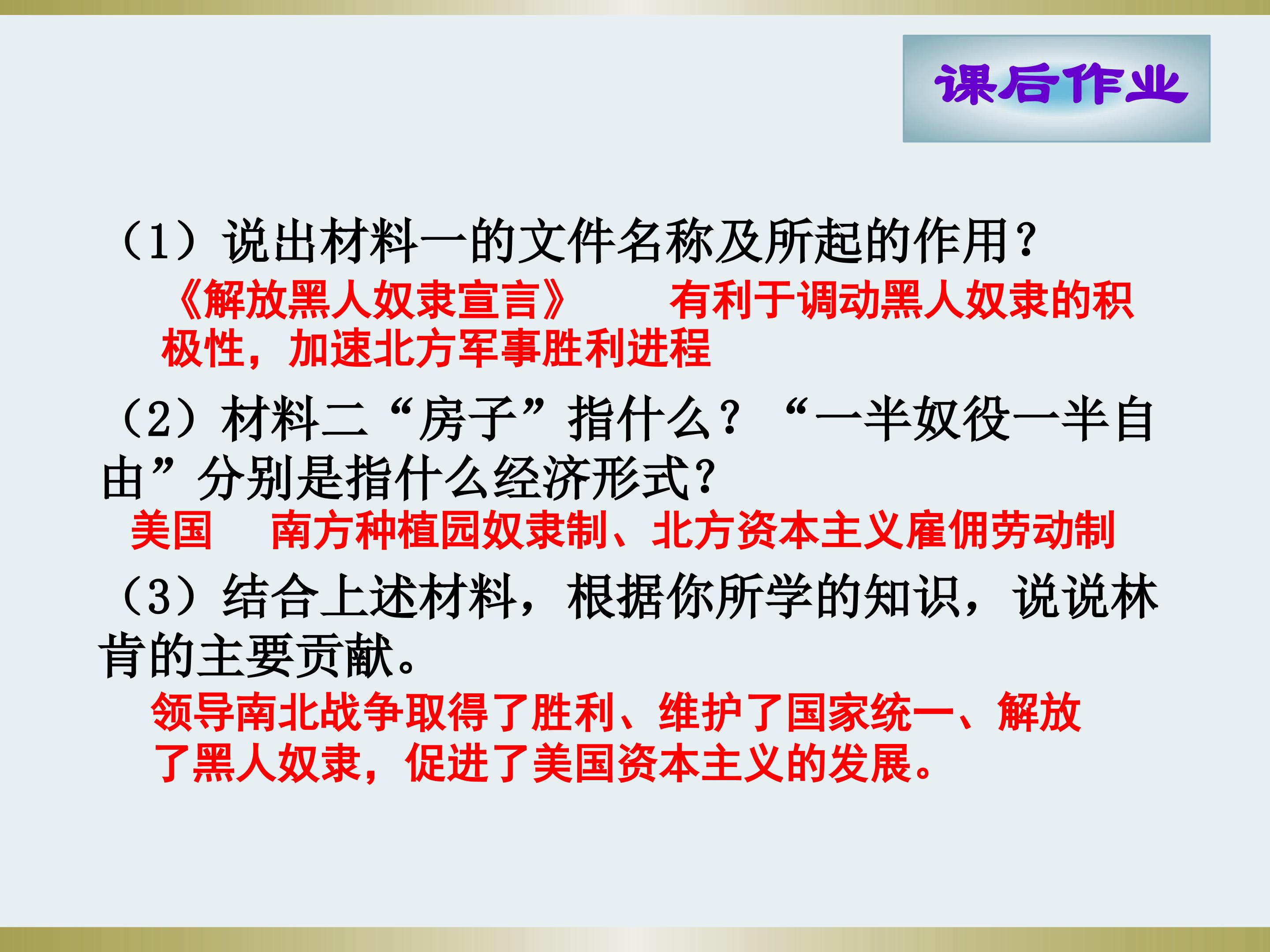 课后作业

（1）说出材料一的文件名称及所起的作用？

《解放黑人奴隶宣言》 有利于调动黑人奴隶的积极性，加速北方军事胜利进程

（2）材料二“房子”指什么？“一半奴役一半自由”分别是指什么经济形式？

美国 南方种植园奴隶制、北方资本主义雇佣劳动制

（3）结合上述材料，根据你所学的知识，说说林肯的主要贡献。

领导南北战争取得了胜利、维护了国家统一、解放了黑人奴隶，促进了美国资本主义的发展。